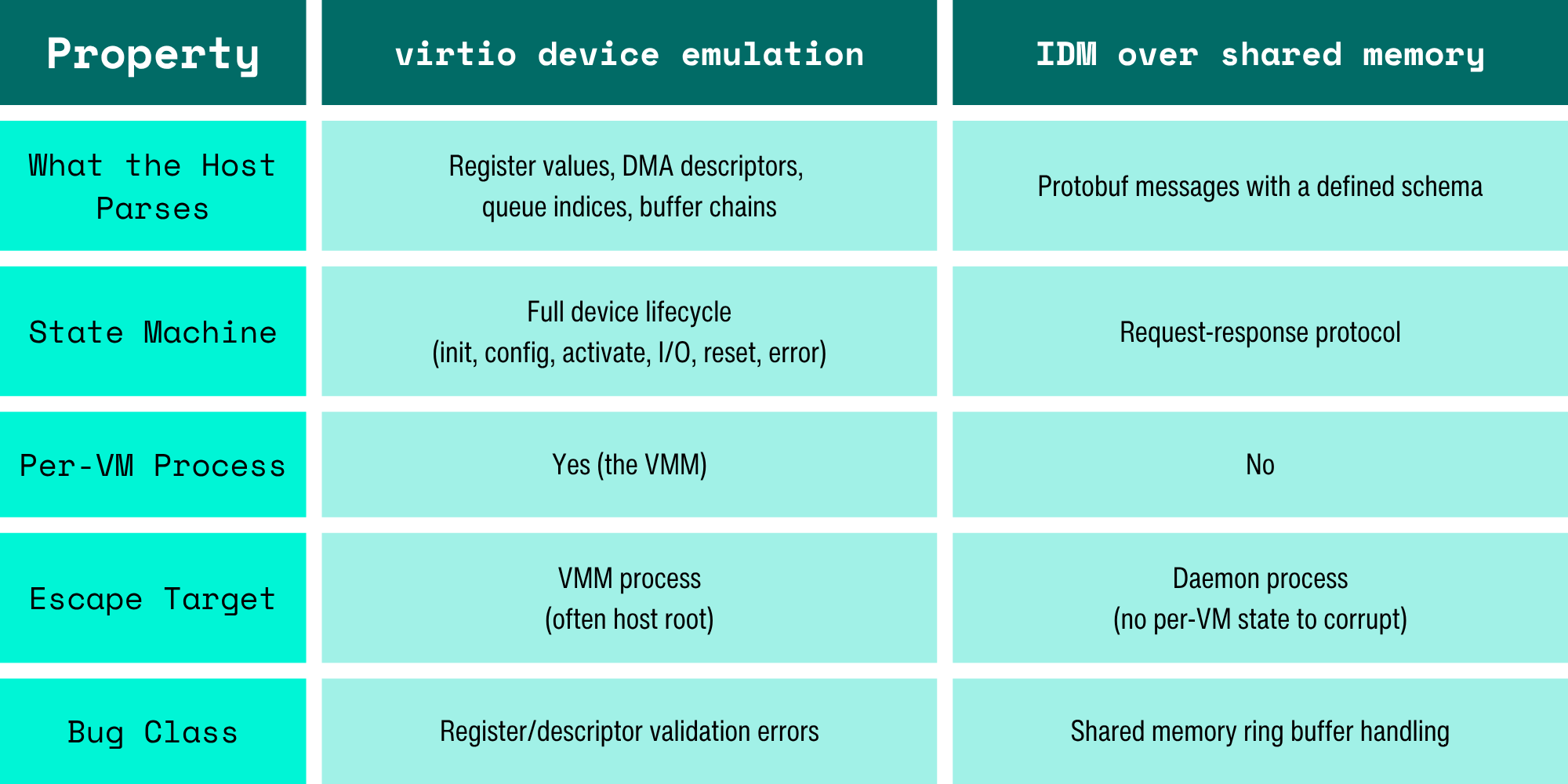 | Property | virtio device emulation | IDM over shared memory |
|---|---|---|
| What the Host Parses | Register values, DMA descriptors, queue indices, buffer chains | Protobuf messages with a defined schema |
| State Machine | Full device lifecycle (init, config, activate, I/O, reset, error) | Request-response protocol |
| Per-VM Process | Yes (the VMM) | No |
| Escape Target | VMM process (often host root) | Daemon process (no per-VM state to corrupt) |
| Bug Class | Register/descriptor validation errors | Shared memory ring buffer handling |